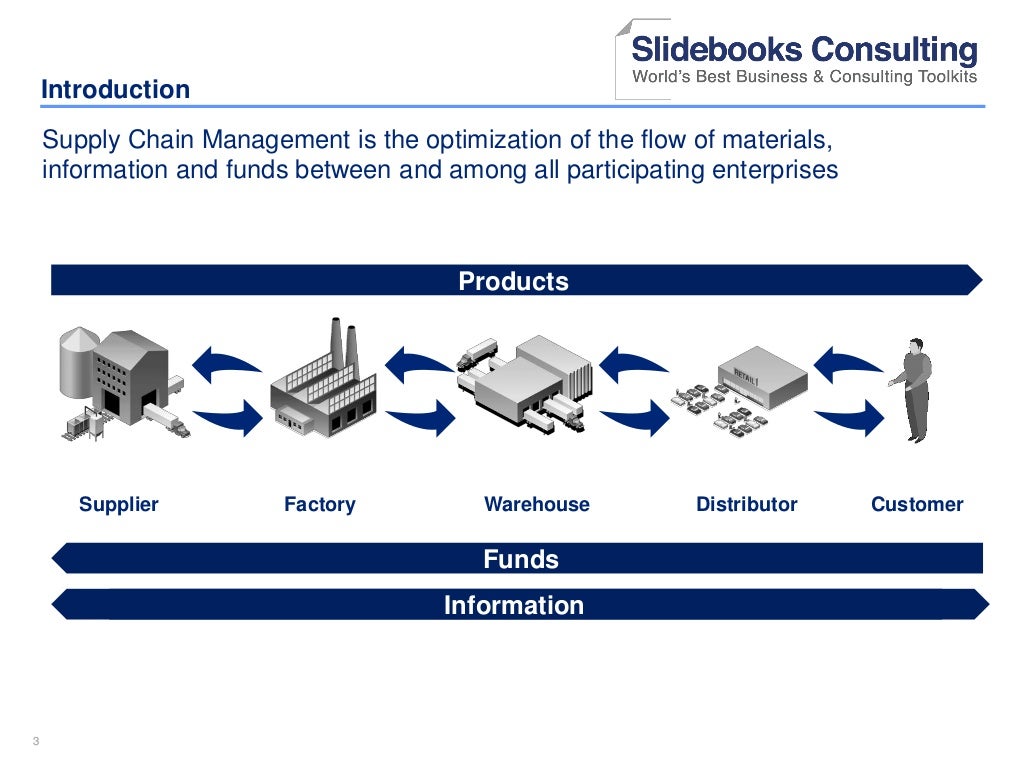 Slidebooks Consulting
World's Best Business & Consulting Toolkits

Introduction

Supply Chain Management is the optimization of the flow of materials, information and funds between and among all participating enterprises

Products

RETAIL

Supplier

Factory

Warehouse

Distributor

Customer

Funds

Information

3